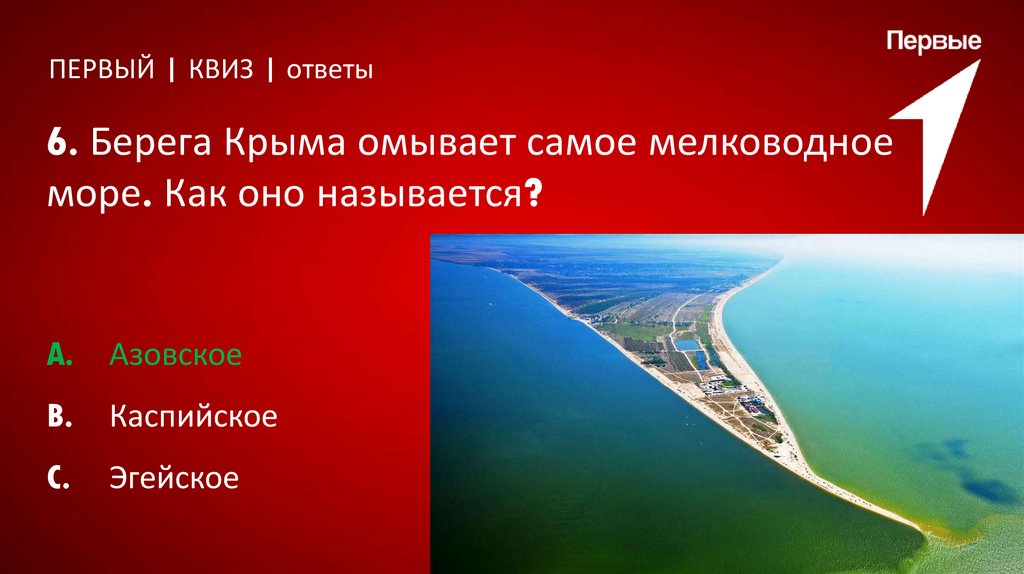 ПЕРВЫЙ | КВИЗ | ответы

Первые

6. Берега Крыма омывает самое мелководное море. Как оно называется?

A. Азовское

B. Каспийское

C. Эгейское